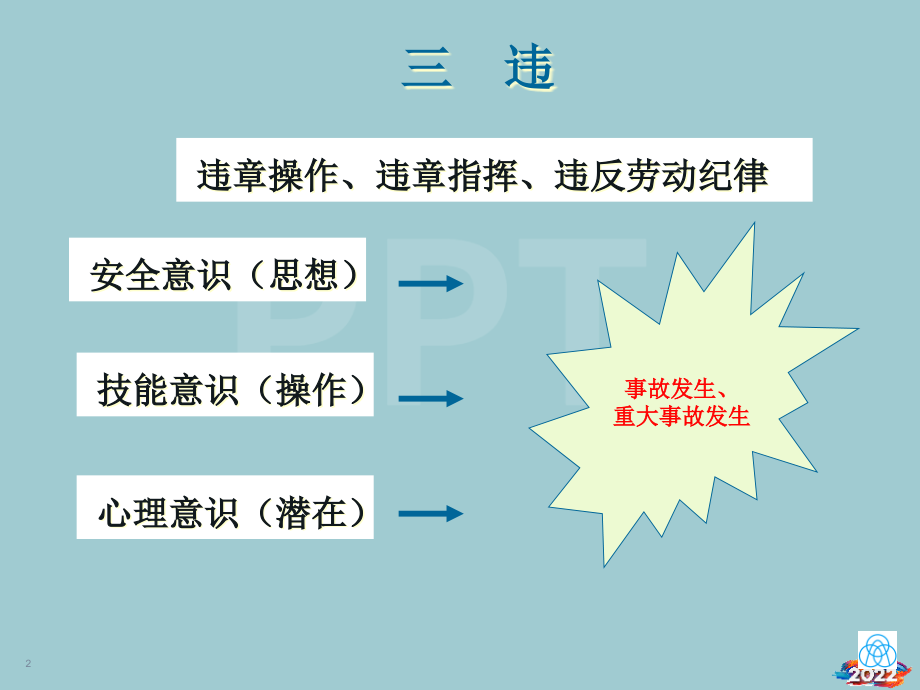 三 违

违章操作、违章指挥、违反劳动纪律

安全意识（思想）

技能意识（操作）

心理意识（潜在）

事故发生、
重大事故发生

2

2022

PPT